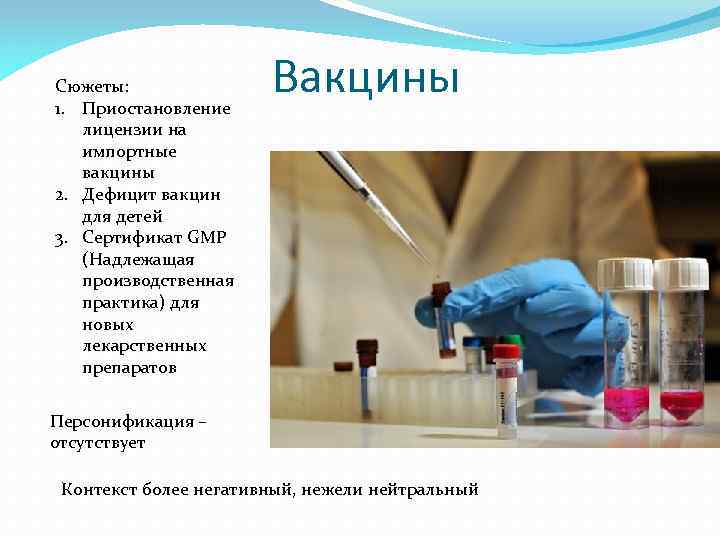 Вакцины

Сюжеты:
1. Приостановление лицензии на импортные вакцины
2. Дефицит вакцин для детей
3. Сертификат GMP (Надлежащая производственная практика) для новых лекарственных препаратов

Персонификация – отсутствует

Контекст более негативный, нежели нейтральный